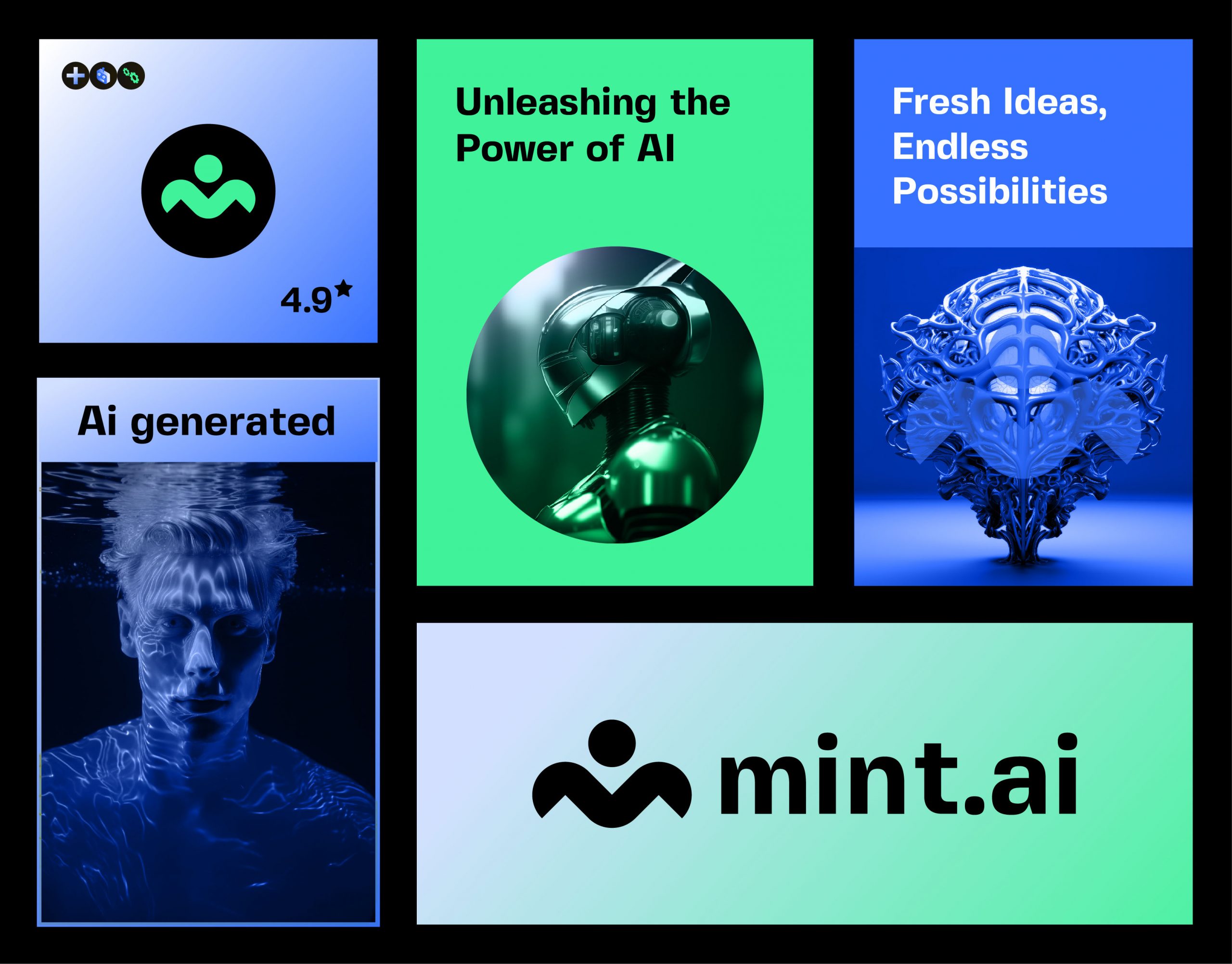 4.9★

Ai generated

Unleashing the Power of AI

Fresh Ideas, Endless Possibilities

mint.ai